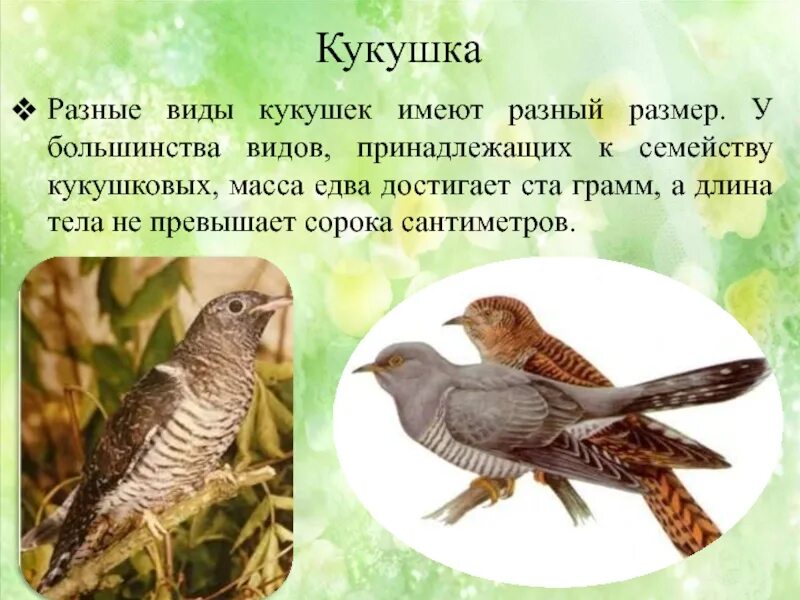 Кукушка

❖ Разные виды кукушек имеют разный размер. У большинства видов, принадлежащих к семейству кукушковых, масса едва достигает ста грамм, а длина тела не превышает сорока сантиметров.